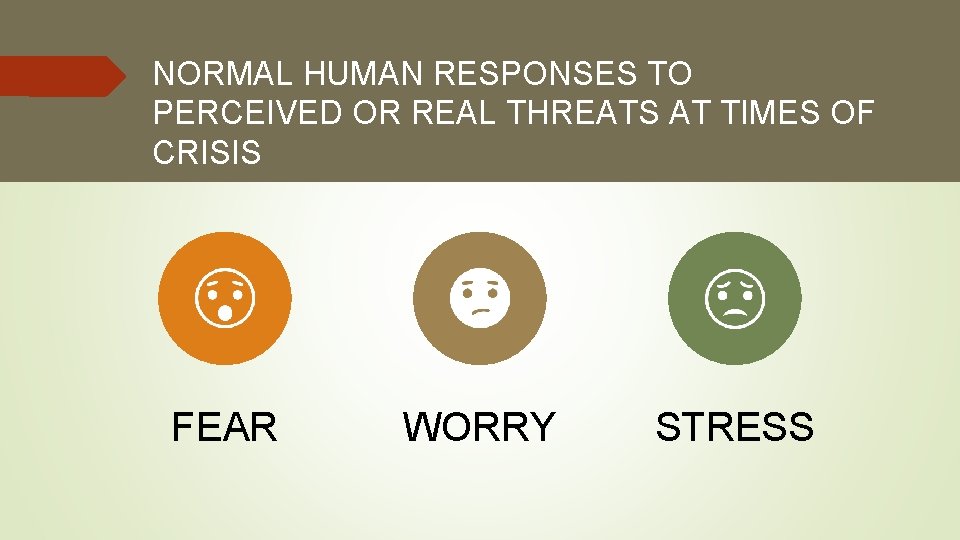 NORMAL HUMAN RESPONSES TO PERCEIVED OR REAL THREATS AT TIMES OF CRISIS

FEAR

WORRY

STRESS